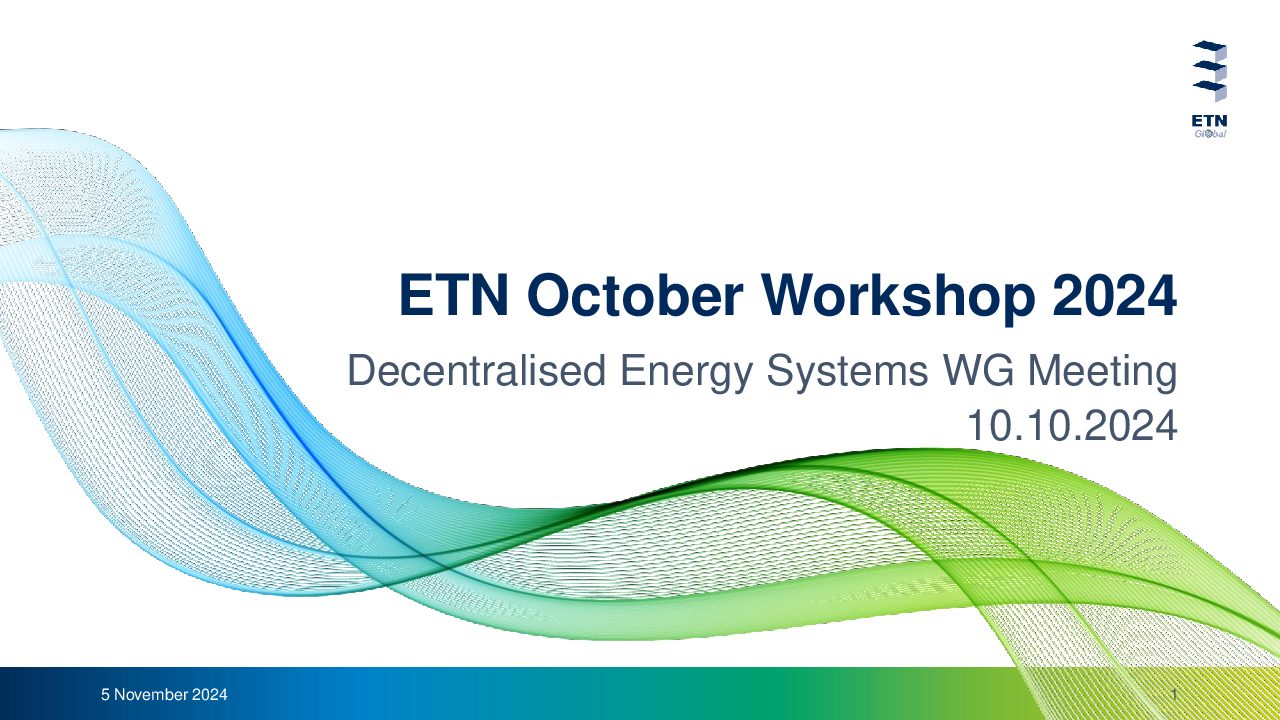 ETN
Global

ETN October Workshop 2024

Decentralised Energy Systems WG Meeting
10.10.2024

5 November 2024

1